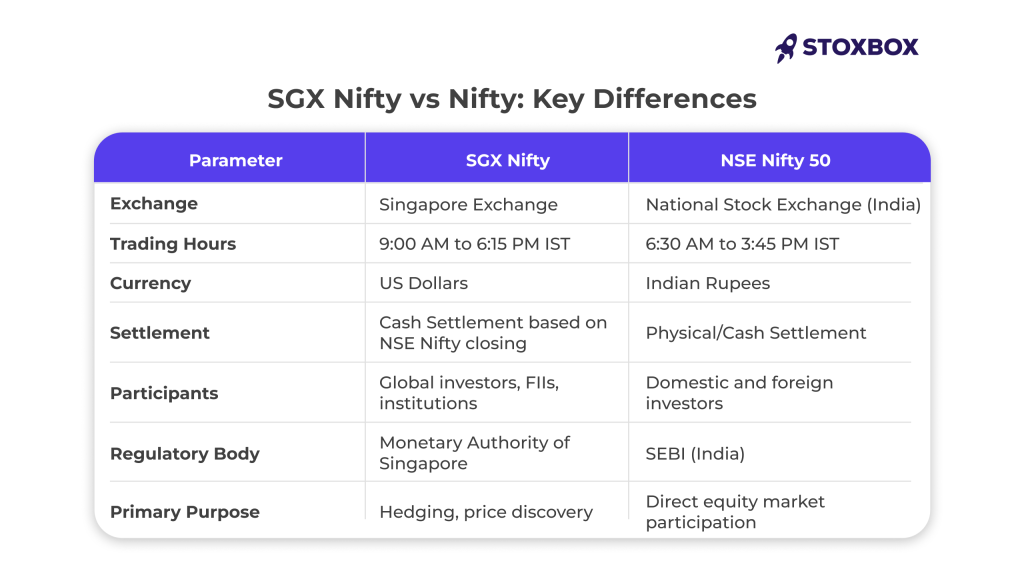 STOXBOX

SGX Nifty vs Nifty: Key Differences

| Parameter | SGX Nifty | NSE Nifty 50 |
|---|---|---|
| Exchange | Singapore Exchange | National Stock Exchange (India) |
| Trading Hours | 9:00 AM to 6:15 PM IST | 6:30 AM to 3:45 PM IST |
| Currency | US Dollars | Indian Rupees |
| Settlement | Cash Settlement based on NSE Nifty closing | Physical/Cash Settlement |
| Participants | Global investors, FIIs, institutions | Domestic and foreign investors |
| Regulatory Body | Monetary Authority of Singapore | SEBI (India) |
| Primary Purpose | Hedging, price discovery | Direct equity market participation |